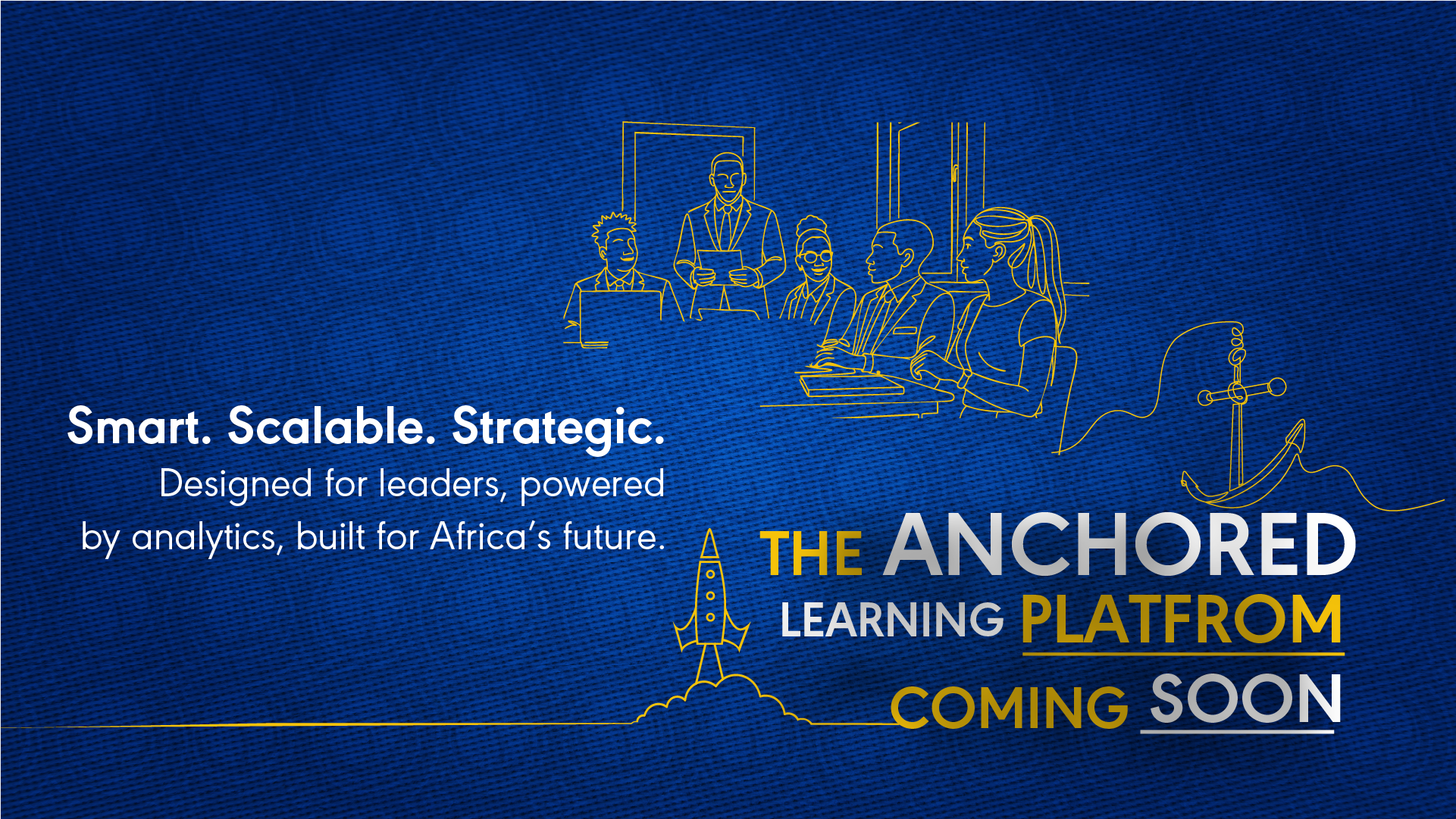 Smart. Scalable. Strategic.
Designed for leaders, powered by analytics, built for Africa's future.

THE ANCHORED LEARNING PLATFROM

COMING SOON